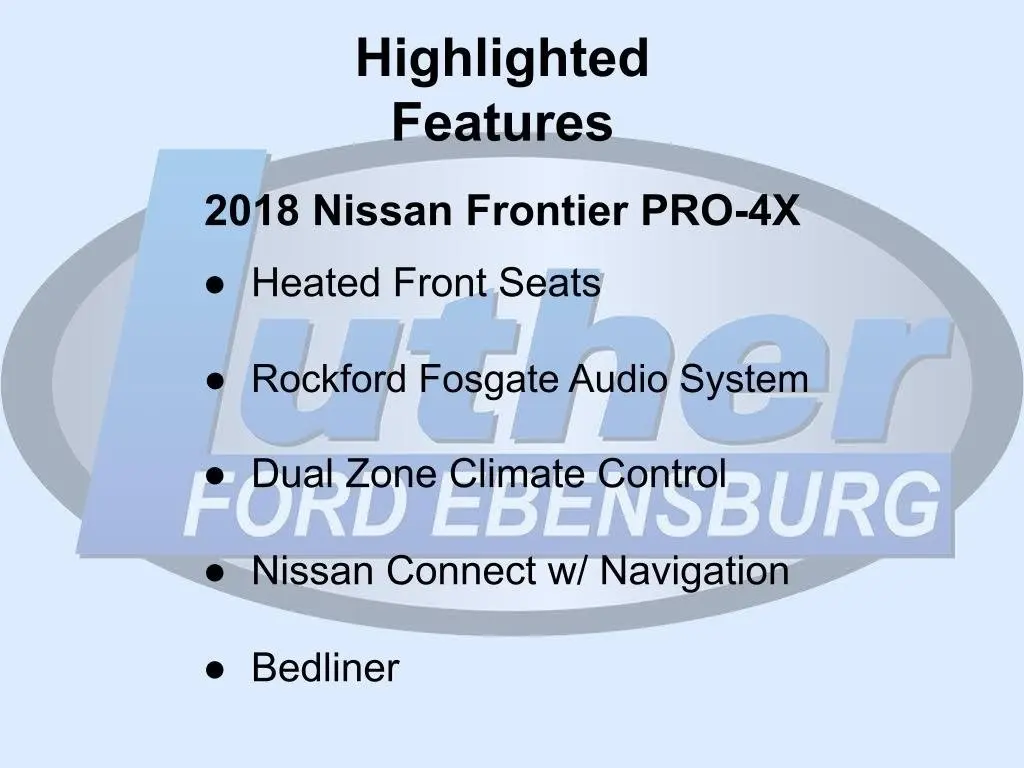 Highlighted Features

2018 Nissan Frontier PRO-4X

● Heated Front Seats

● Rockford Fosgate Audio System

● Dual Zone Climate Control

● Nissan Connect w/ Navigation

● Bedliner

luther
FORD EBENSBURG